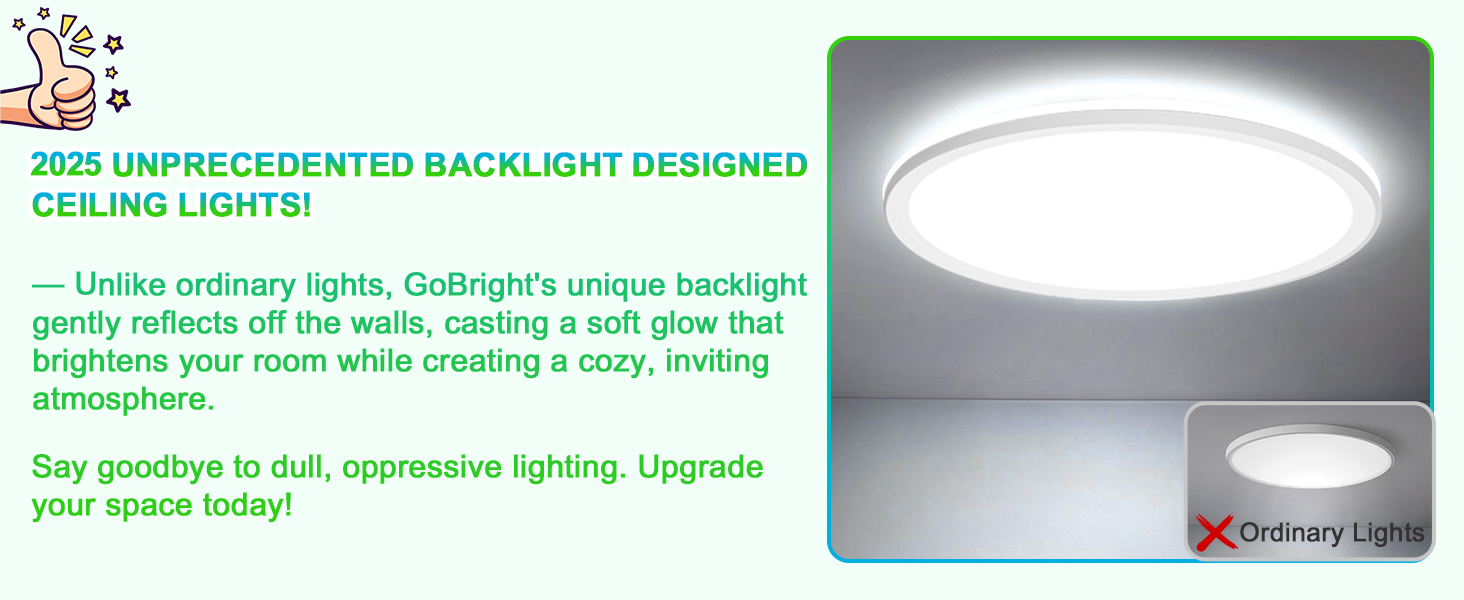 2025 UNPRECEDENTED BACKLIGHT DESIGNED CEILING LIGHTS!

— Unlike ordinary lights, GoBright's unique backlight gently reflects off the walls, casting a soft glow that brightens your room while creating a cozy, inviting atmosphere.

Say goodbye to dull, oppressive lighting. Upgrade your space today!

Ordinary Lights